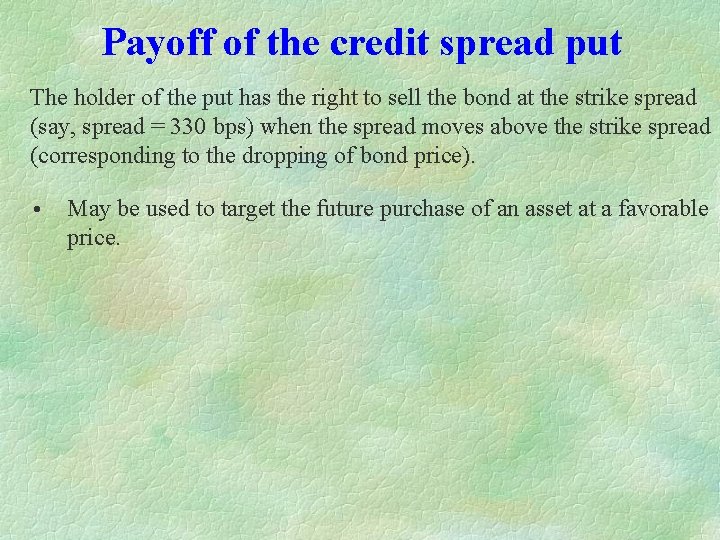 Payoff of the credit spread put

The holder of the put has the right to sell the bond at the strike spread (say, spread = 330 bps) when the spread moves above the strike spread (corresponding to the dropping of bond price).

• May be used to target the future purchase of an asset at a favorable price.